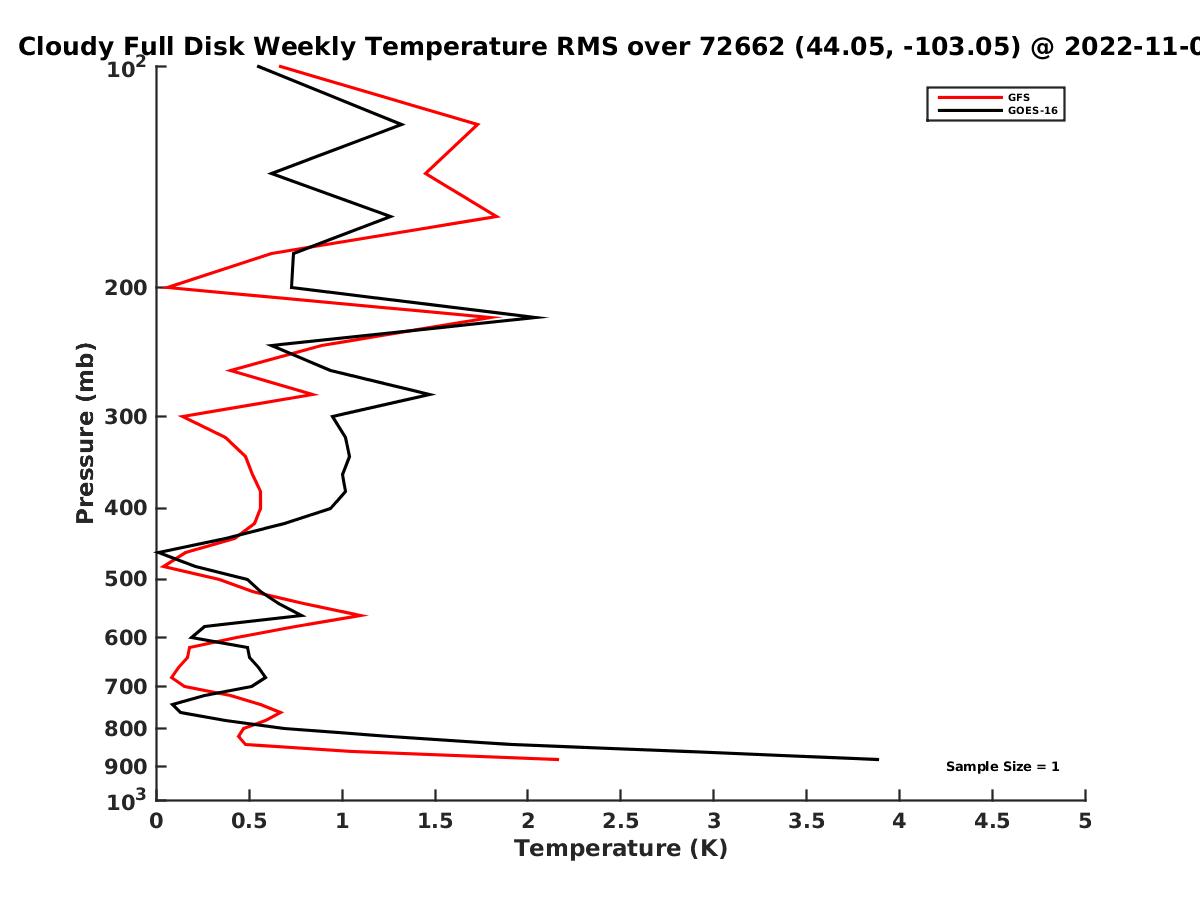 Cloudy Full Disk Weekly Temperature RMS over 72662 (44.05, -103.05) @ 2022-11-0

GFS
GOES-16

Pressure (mb)

$10^2$
200
300
400
500
600
700
800
900
$10^3$

Sample Size = 1

0 0.5 1 1.5 2 2.5 3 3.5 4 4.5 5
Temperature (K)